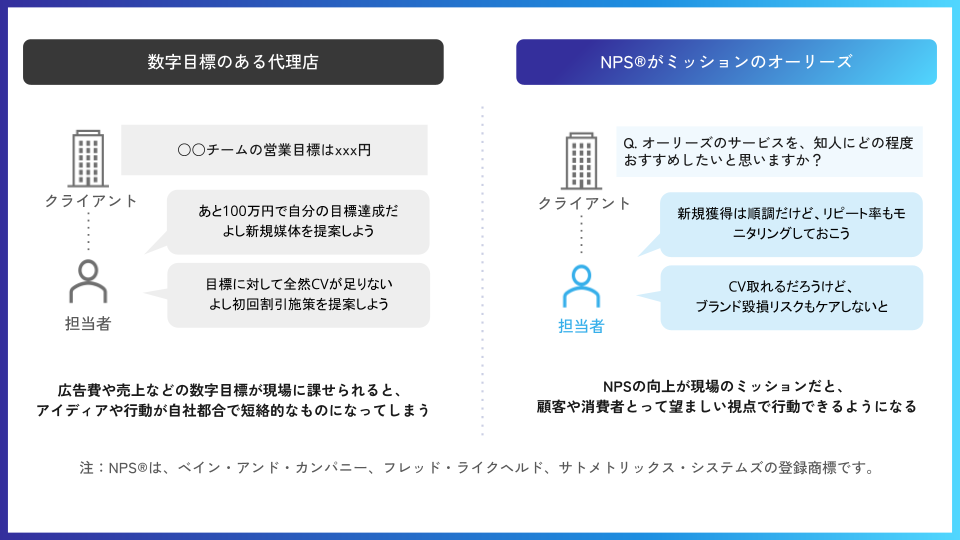 数字目標のある代理店

〇〇チームの営業目標はxxx円

クライアント

あと100万円で自分の目標達成だ
よし新規媒体を提案しよう

目標に対して全然CVが足りない
よし初回割引施策を提案しよう

担当者

広告費や売上などの数字目標が現場に課せられると、
アイディアや行動が自社都合で短絡的なものになってしまう

NPS®がミッションのオーリーズ

Q. オーリーズのサービスを、知人にどの程度おすすめしたいと思いますか？

クライアント

新規獲得は順調だけど、リピート率もモニタリングしておこう

CV取れるだろうけど、
ブランド毀損リスクもケアしないと

担当者

NPSの向上が現場のミッションだと、
顧客や消費者とって望ましい視点で行動できるようになる

注：NPS®は、ベイン・アンド・カンパニー、フレッド・ライクヘルド、サトメトリックス・システムズの登録商標です。